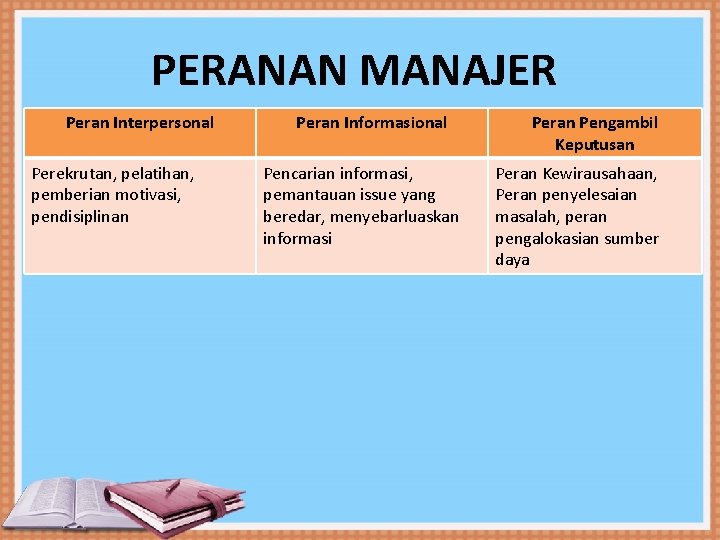 PERANAN MANAJER

| Peran Interpersonal | Peran Informasional | Peran Pengambil Keputusan |
|---|---|---|
| Perekrutan, pelatihan, pemberian motivasi, pendisiplinan | Pencarian informasi, pemantauan issue yang beredar, menyebarluaskan informasi | Peran Kewirausahaan, Peran penyelesaian masalah, peran pengalokasian sumber daya |